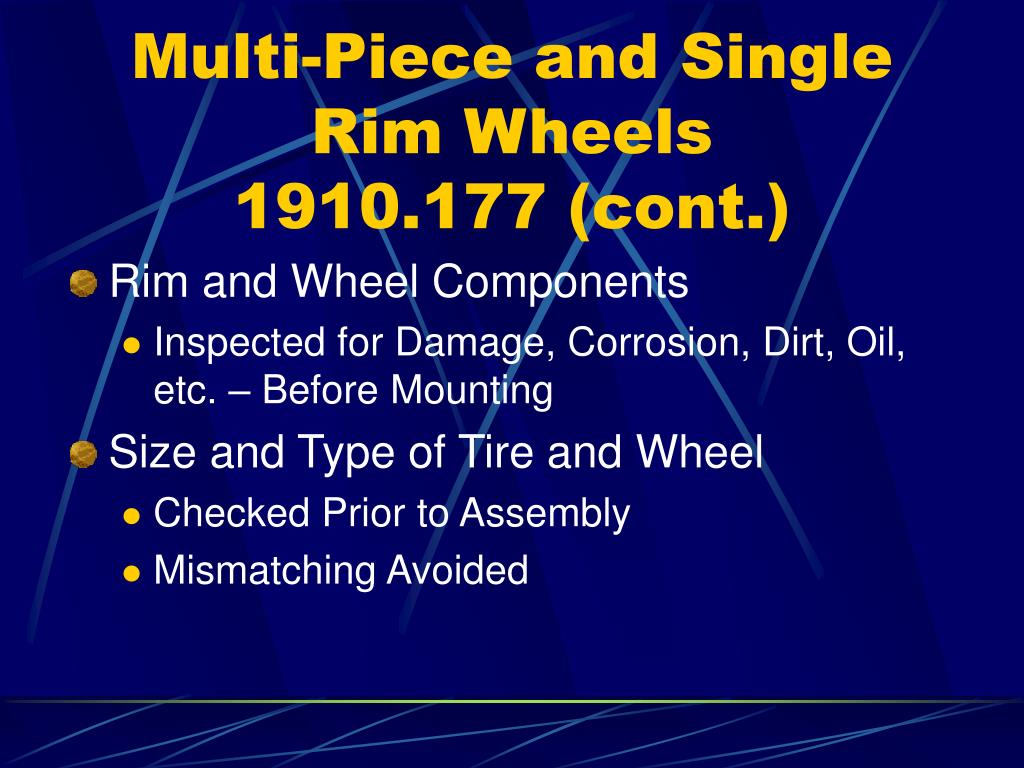 Multi-Piece and Single Rim Wheels
1910.177 (cont.)

Rim and Wheel Components

Inspected for Damage, Corrosion, Dirt, Oil, etc. – Before Mounting

Size and Type of Tire and Wheel

Checked Prior to Assembly

Mismatching Avoided